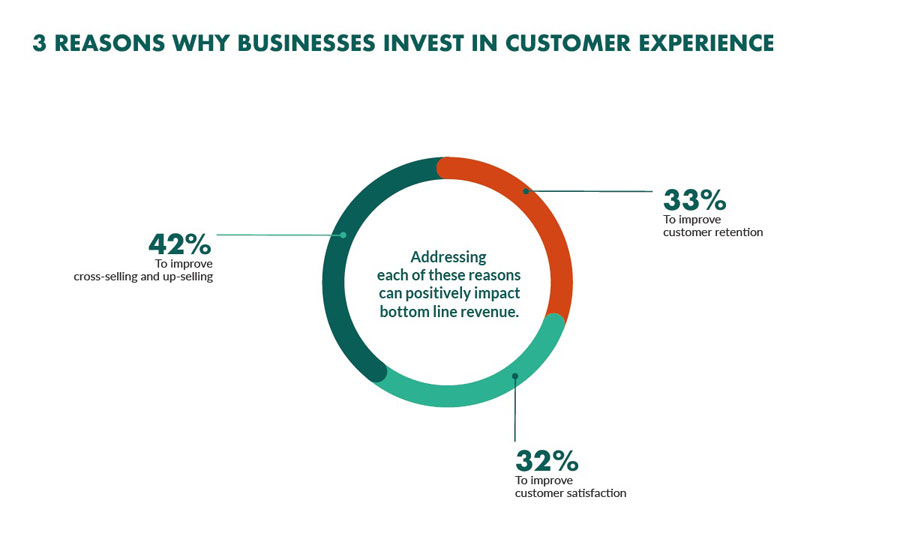 3 REASONS WHY BUSINESSES INVEST IN CUSTOMER EXPERIENCE

42%
To improve cross-selling and up-selling

Addressing each of these reasons can positively impact bottom line revenue.

33%
To improve customer retention

32%
To improve customer satisfaction